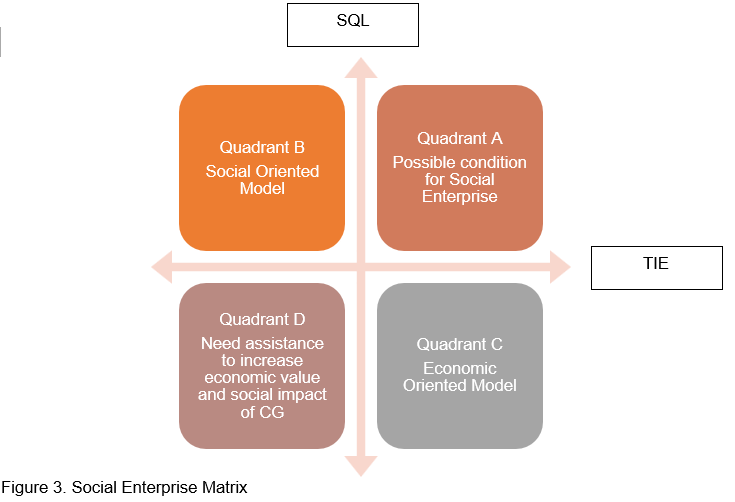 SQL

Quadrant B
Social Oriented Model

Quadrant A
Possible condition for Social Enterprise

TIE

Quadrant D
Need assistance to increase economic value and social impact of CG

Quadrant C
Economic Oriented Model

Figure 3. Social Enterprise Matrix